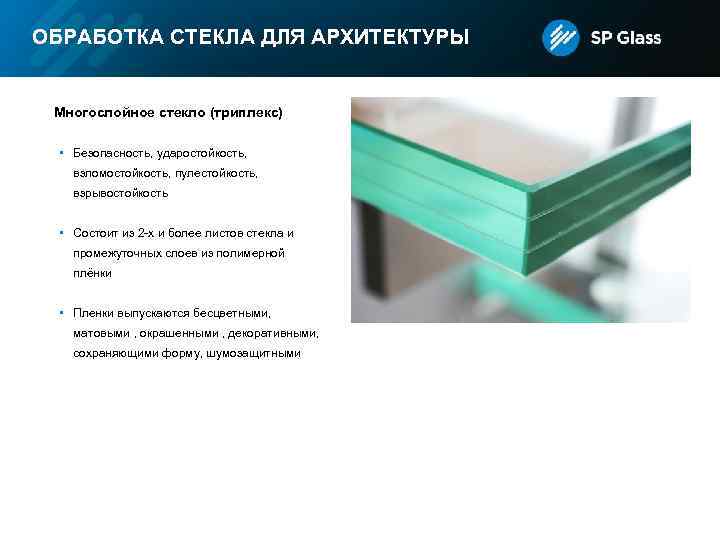 ОБРАБОТКА СТЕКЛА ДЛЯ АРХИТЕКТУРЫ

SP Glass

Многослойное стекло (триплекс)

• Безопасность, ударостойкость, взломостойкость, пулестойкость, взрывостойкость

• Состоит из 2-х и более листов стекла и промежуточных слоев из полимерной плёнки

• Пленки выпускаются бесцветными, матовыми , окрашенными , декоративными, сохраняющими форму, шумозащитными